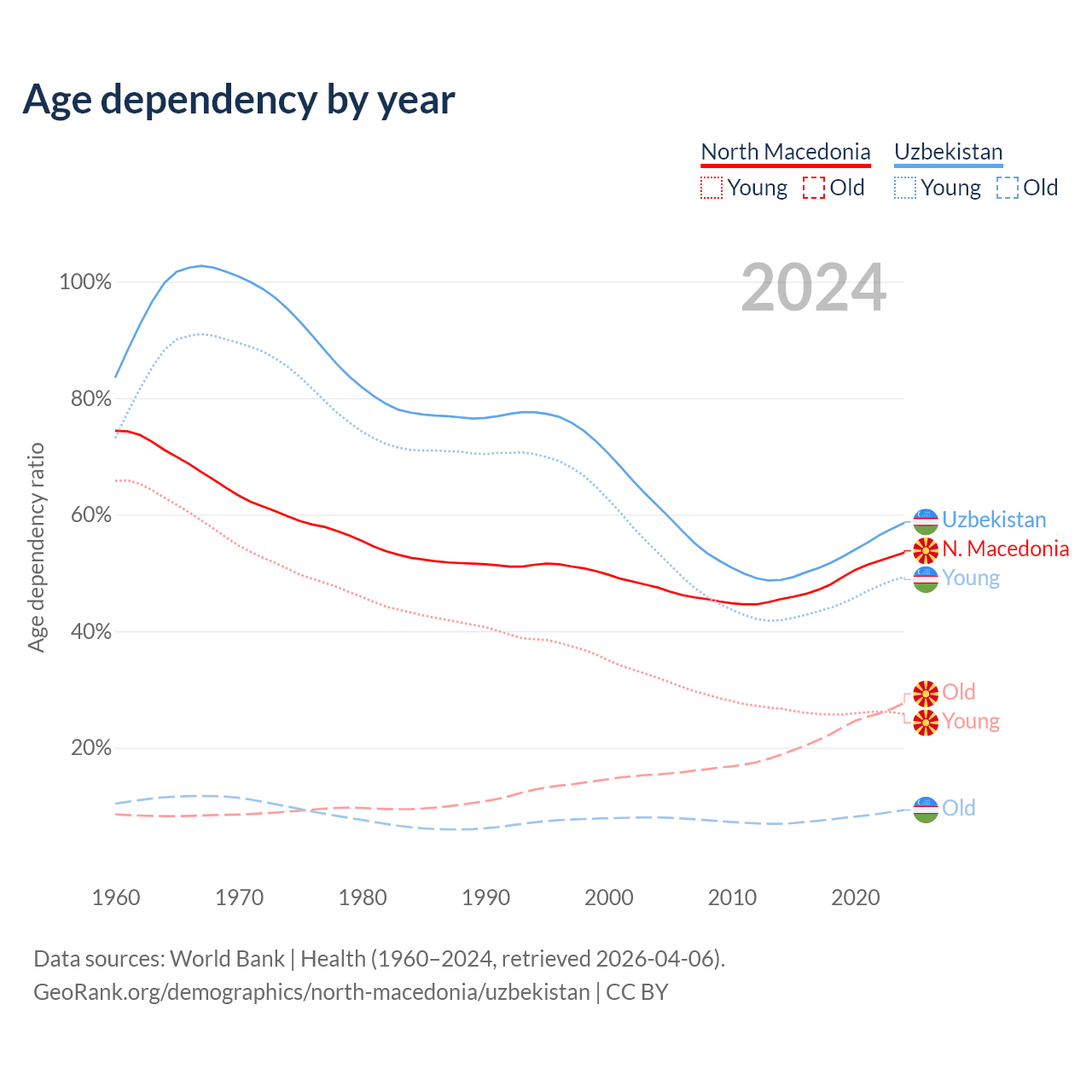 Age dependency by year

North Macedonia
Young Old
Uzbekistan
Young Old

2024

100%
80%
60%
40%
20%

Age dependency ratio

Uzbekistan
N. Macedonia
Young
Old
Young
Old

1960 1970 1980 1990 2000 2010 2020

Data sources: World Bank | Health (1960–2024, retrieved 2026-04-06).
GeoRank.org/demographics/north-macedonia/uzbekistan | CC BY